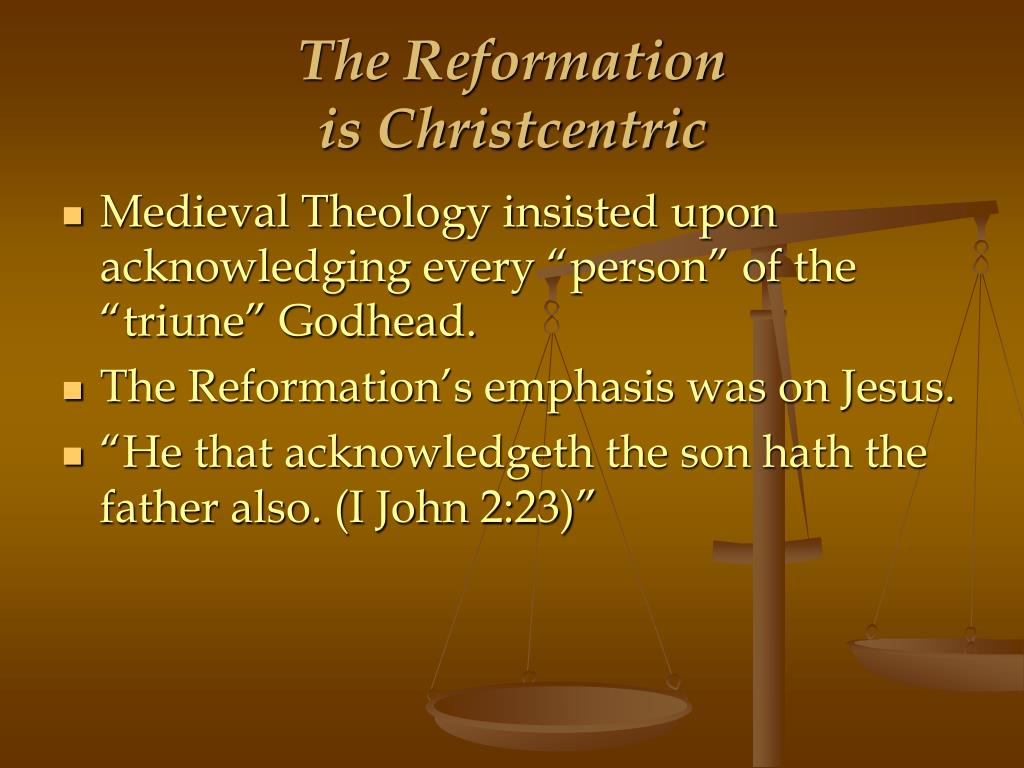 The Reformation
is Christcentric

- Medieval Theology insisted upon acknowledging every “person” of the “triune” Godhead.
- The Reformation’s emphasis was on Jesus.
- “He that acknowledgeth the son hath the father also. (I John 2:23)”